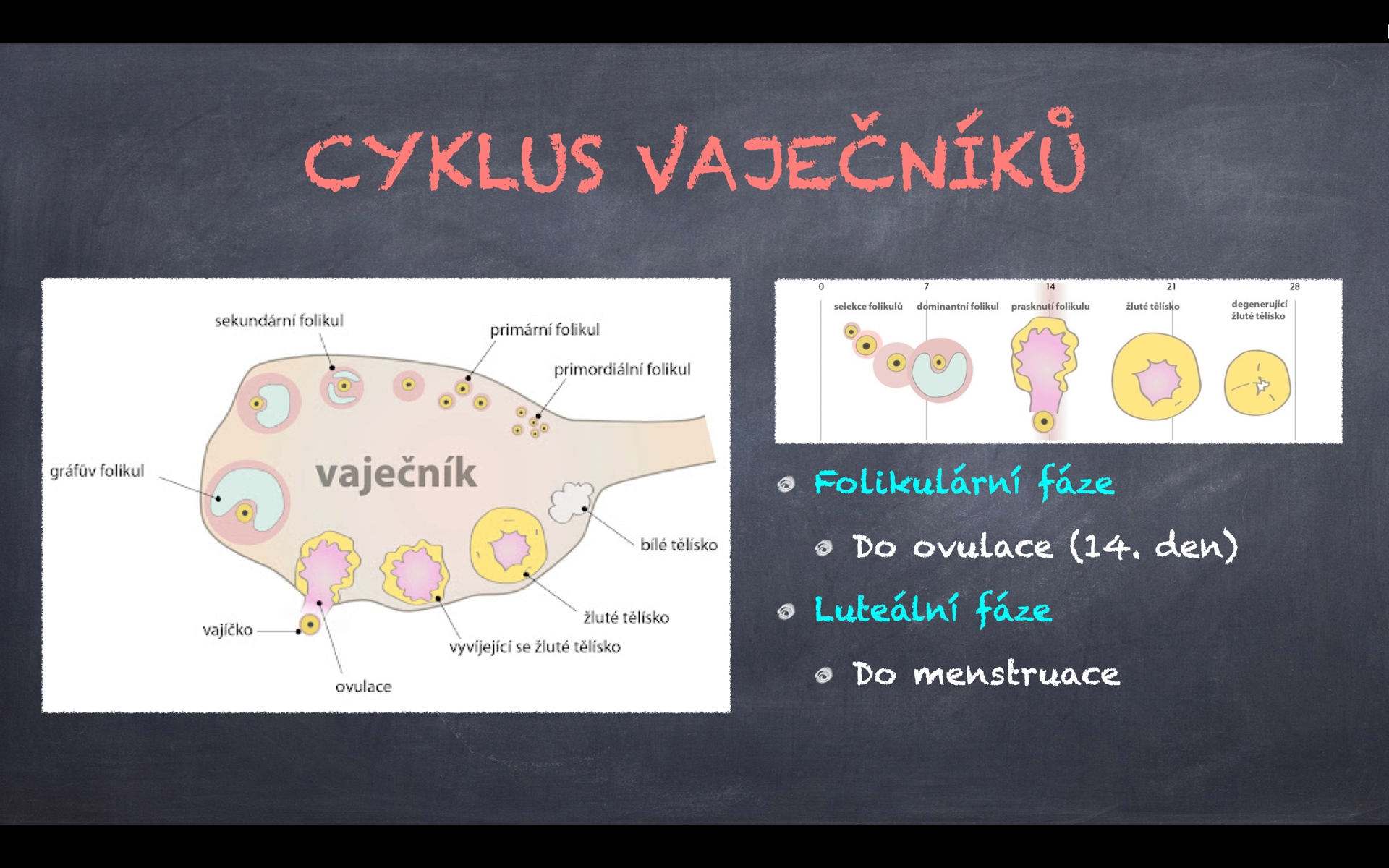 CYKLUS VAJEČNÍKŮ

sekundární folikul

primární folikul

primordiální folikul

gráfův folikul

vaječník

bílé tělísko

žluté tělísko

vajíčko

vyvíjející se žluté tělísko

ovulace

0

7

14

21

28

selekce folikulů

dominantní folikul

prasknutí folikulu

žluté tělísko

degenerující žluté tělísko

Folikulární fáze

Do ovulace (14. den)

Luteální fáze

Do menstruace